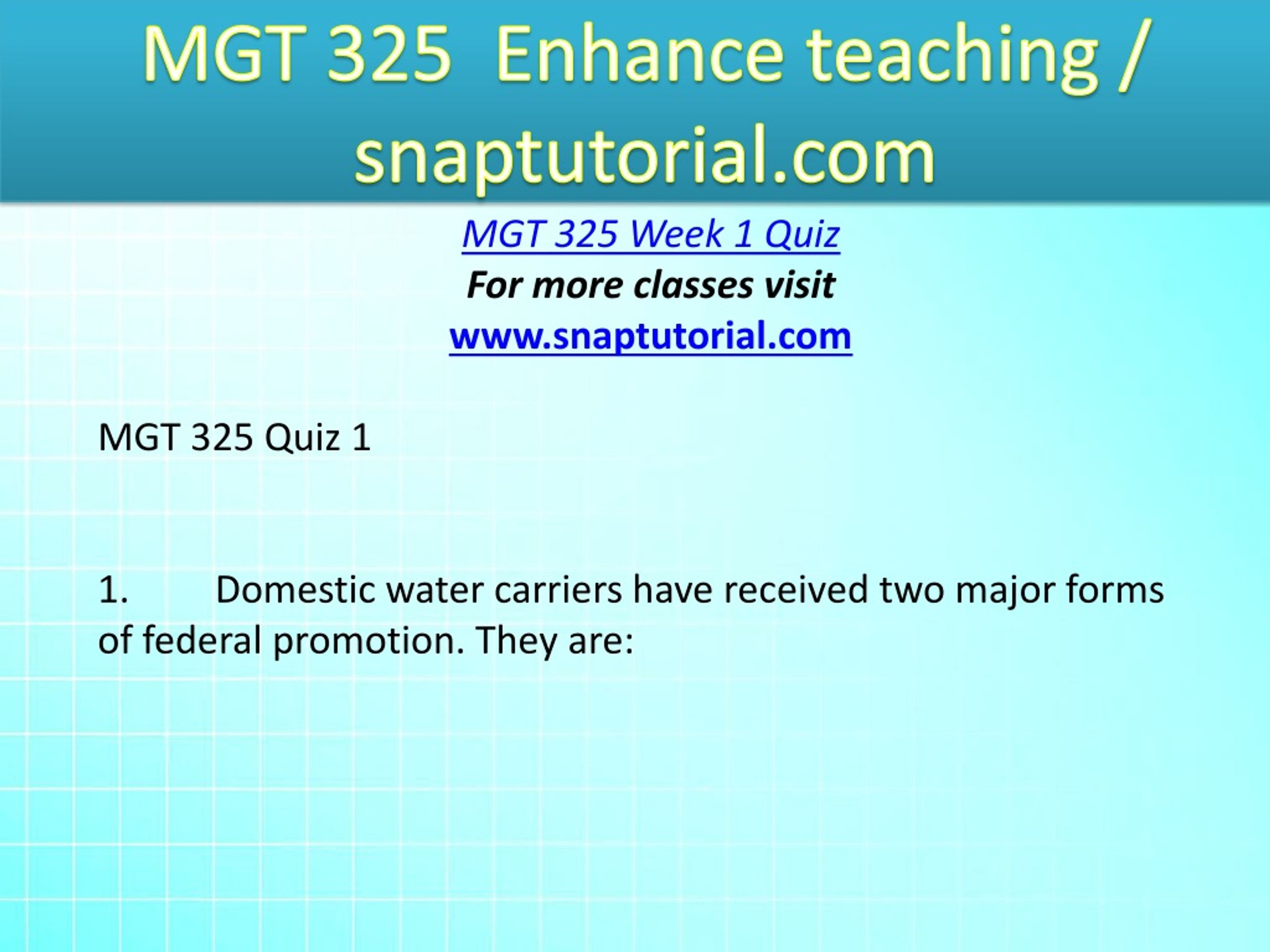 MGT 325 Enhance teaching / snaptutorial.com

MGT 325 Week 1 Quiz
For more classes visit
www.snaptutorial.com

MGT 325 Quiz 1

1. Domestic water carriers have received two major forms of federal promotion. They are: